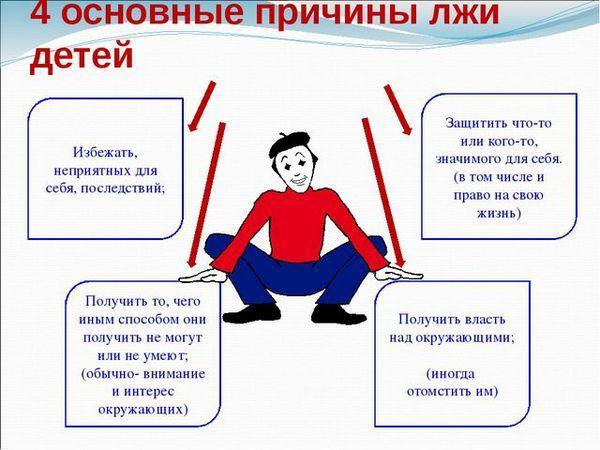 4 основные причины лжи детей

Избежать, неприятных для себя, последствий;

Защитить что-то или кого-то, значимого для себя. (в том числе и право на свою жизнь)

Получить то, чего иным способом они получить не могут или не умеют; (обычно- внимание и интерес окружающих)

Получить власть над окружающими;

(иногда отомстить им)